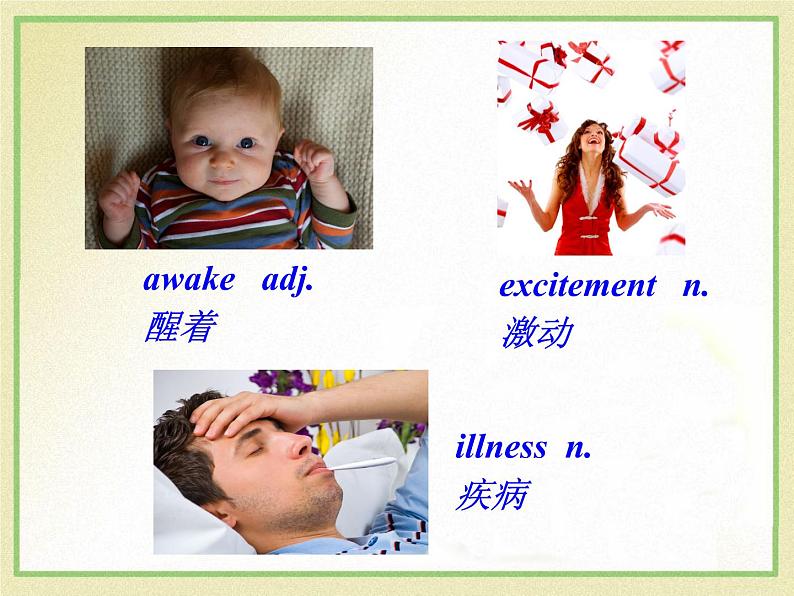 awake adj.
醒着

excitement n.
激动

illness n.
疾病